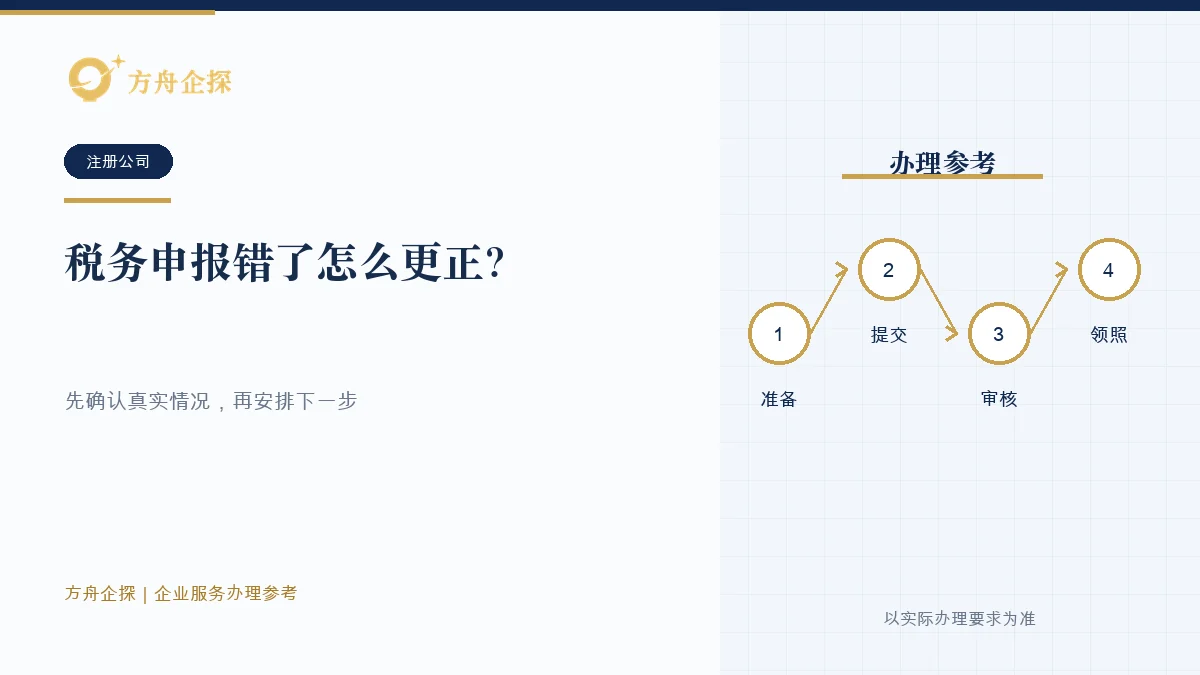 方舟企探

注册公司

税务申报错了怎么更正?

先确认真实情况，再安排下一步

方舟企探 | 企业服务办理参考

办理参考

1
准备

2
提交

3
审核

4
领照

以实际办理要求为准